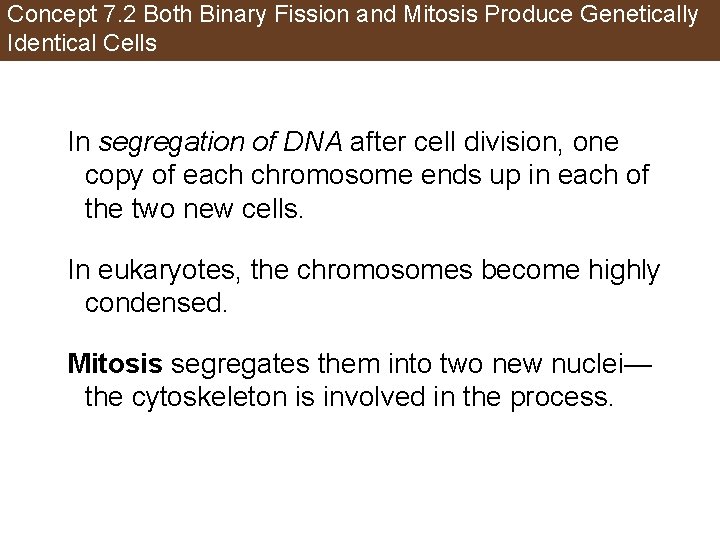 Concept 7.2 Both Binary Fission and Mitosis Produce Genetically Identical Cells

In segregation of DNA after cell division, one copy of each chromosome ends up in each of the two new cells.

In eukaryotes, the chromosomes become highly condensed.

Mitosis segregates them into two new nuclei—the cytoskeleton is involved in the process.